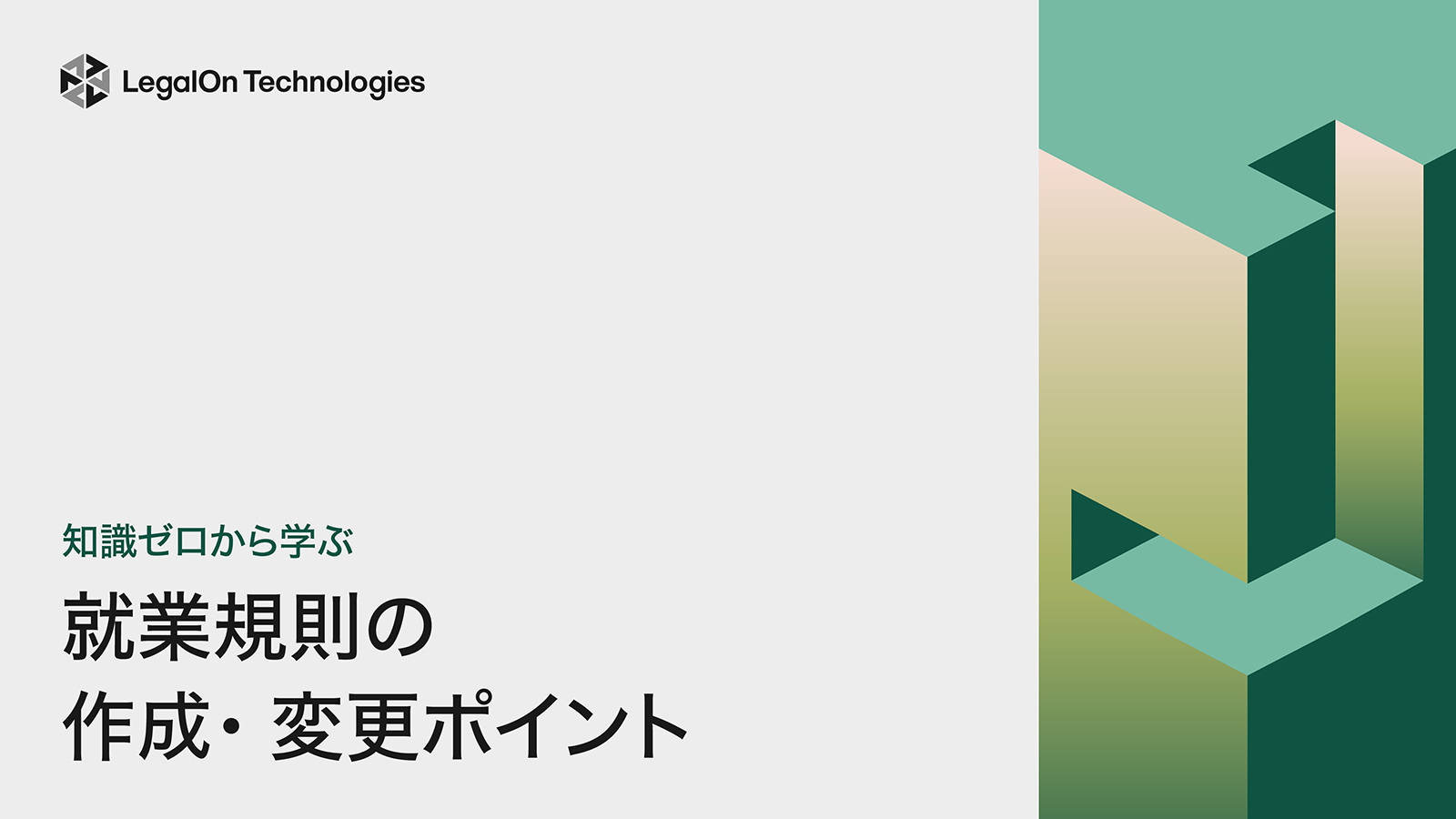 LegalOn Technologies

知識ゼロから学ぶ

就業規則の
作成・変更ポイント